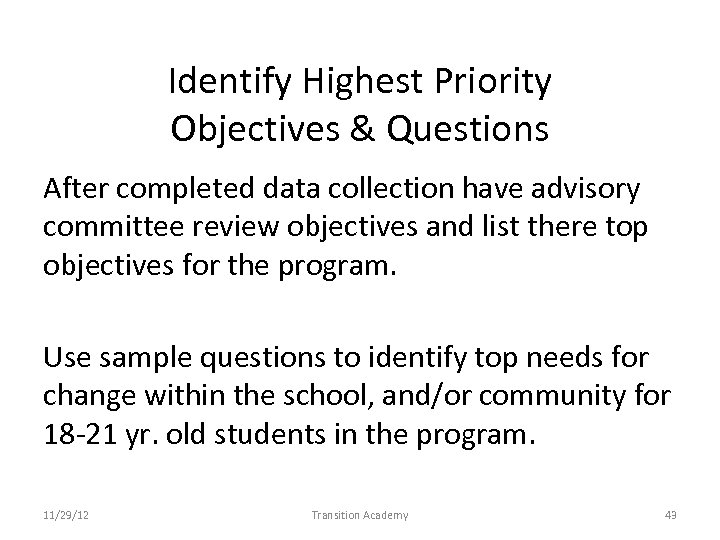 Identify Highest Priority Objectives & Questions

After completed data collection have advisory committee review objectives and list there top objectives for the program.

Use sample questions to identify top needs for change within the school, and/or community for 18-21 yr. old students in the program.

11/29/12 Transition Academy 49